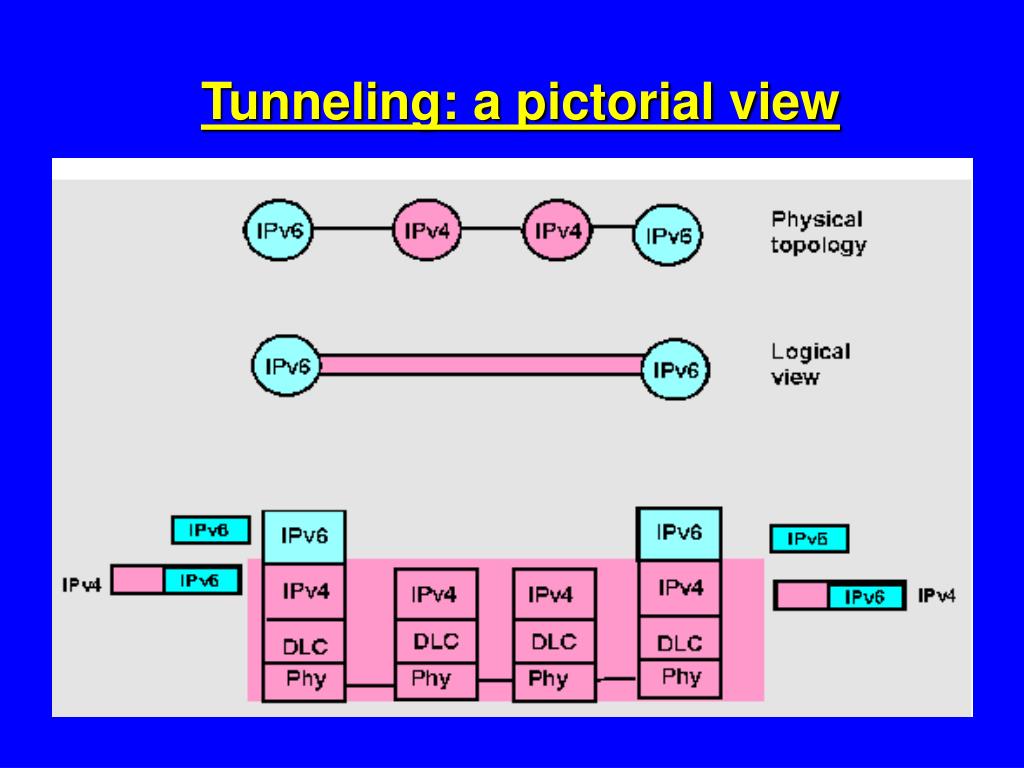 Tunneling: a pictorial view

IPv6 IPv4 IPv4 IPv6 Physical topology

IPv6 IPv6 Logical view

IPv6
IPv4 IPv6
IPv6
IPv4
DLC
Phy
IPv4
DLC
Phy
IPv4
DLC
Phy
IPv6
IPv4
DLC
Phy
IPv6
IPv6 IPv4